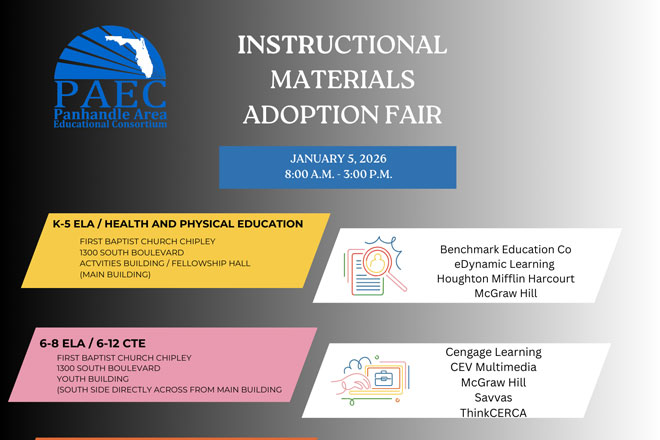 PAEC
Panhandle Area
Educational Consortium

INSTRUCTIONAL MATERIALS ADOPTION FAIR

JANUARY 5, 2026
8:00 A.M. - 3:00 P.M.

K-5 ELA / HEALTH AND PHYSICAL EDUCATION
FIRST BAPTIST CHURCH CHIPLEY
1300 SOUTH BOULEVARD
ACTVITIES BUILDING / FELLOWSHIP HALL
(MAIN BUILDING)

Benchmark Education Co
eDynamic Learning
Houghton Mifflin Harcourt
McGraw Hill

6-8 ELA / 6-12 CTE
FIRST BAPTIST CHURCH CHIPLEY
1300 SOUTH BOULEVARD
YOUTH BUILDING
(SOUTH SIDE DIRECTLY ACROSS FROM MAIN BUILDING

Cengage Learning
CEV Multimedia
McGraw Hill
Savvas
ThinkCERCA